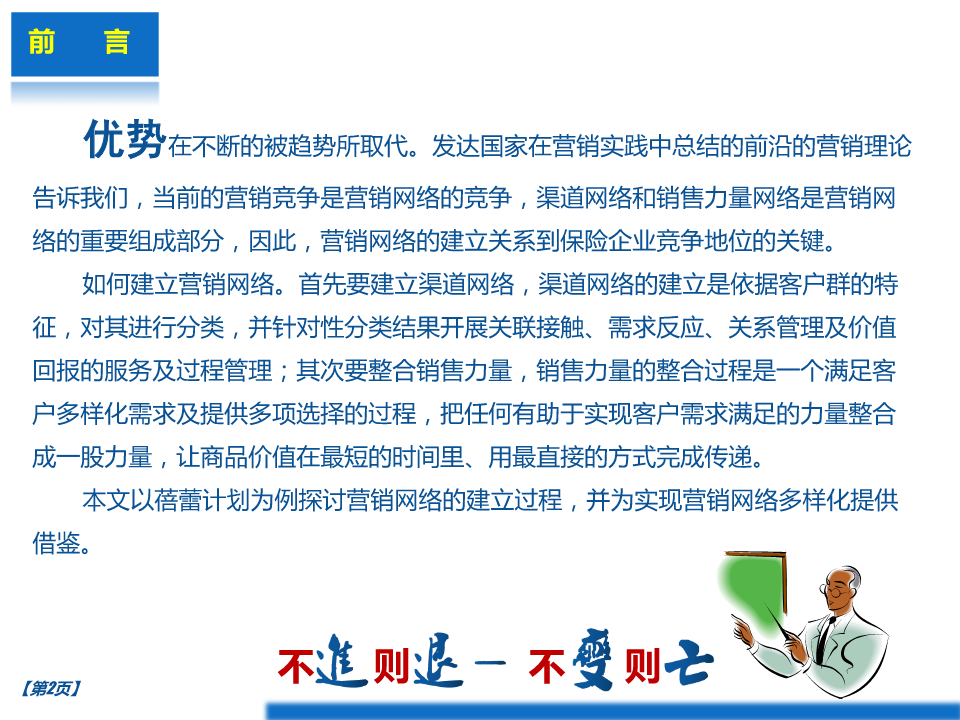 前　言

优势在不断的被趋势所取代。发达国家在营销实践中总结的前沿的营销理论告诉我们，当前的营销竞争是营销网络的竞争，渠道网络和销售力量网络是营销网络的重要组成部分，因此，营销网络的建立关系到保险企业竞争地位的关键。

如何建立营销网络。首先要建立渠道网络，渠道网络的建立是依据客户群的特征，对其进行分类，并针对性分类结果开展关联接触、需求反应、关系管理及价值回报的服务及过程管理；其次要整合销售力量，销售力量的整合过程是一个满足客户多样化需求及提供多项选择的过程，把任何有助于实现客户需求满足的力量整合成一股力量，让商品价值在最短的时间里、用最直接的方式完成传递。

本文以蓓蕾计划为例探讨营销网络的建立过程，并为实现营销网络多样化提供借鉴。

不進则退 — 不變则亡

【第2页】